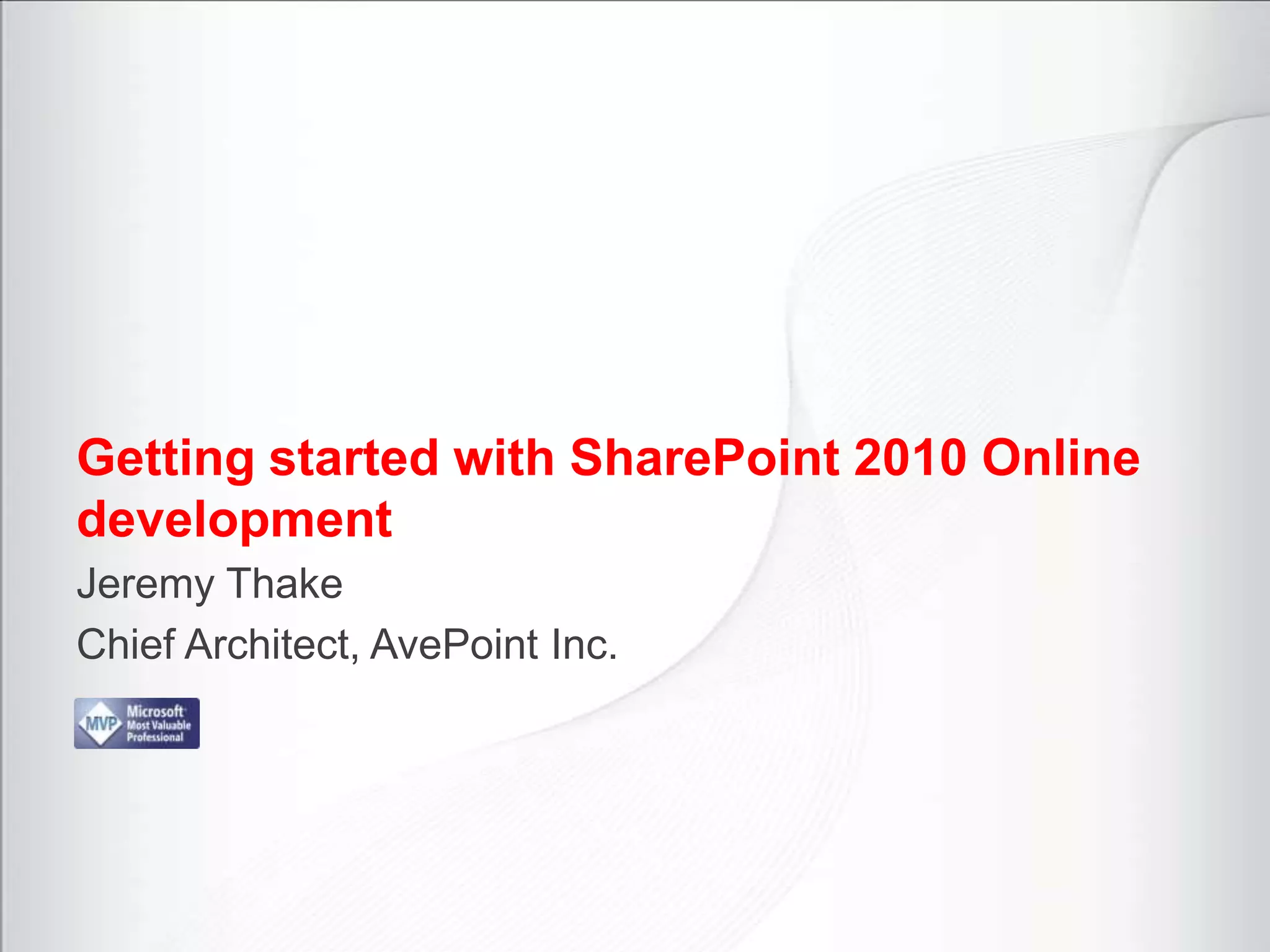 Getting started with SharePoint 2010 Online development

Jeremy Thake

Chief Architect, AvePoint Inc.

MVP Microsoft Most Valuable Professional